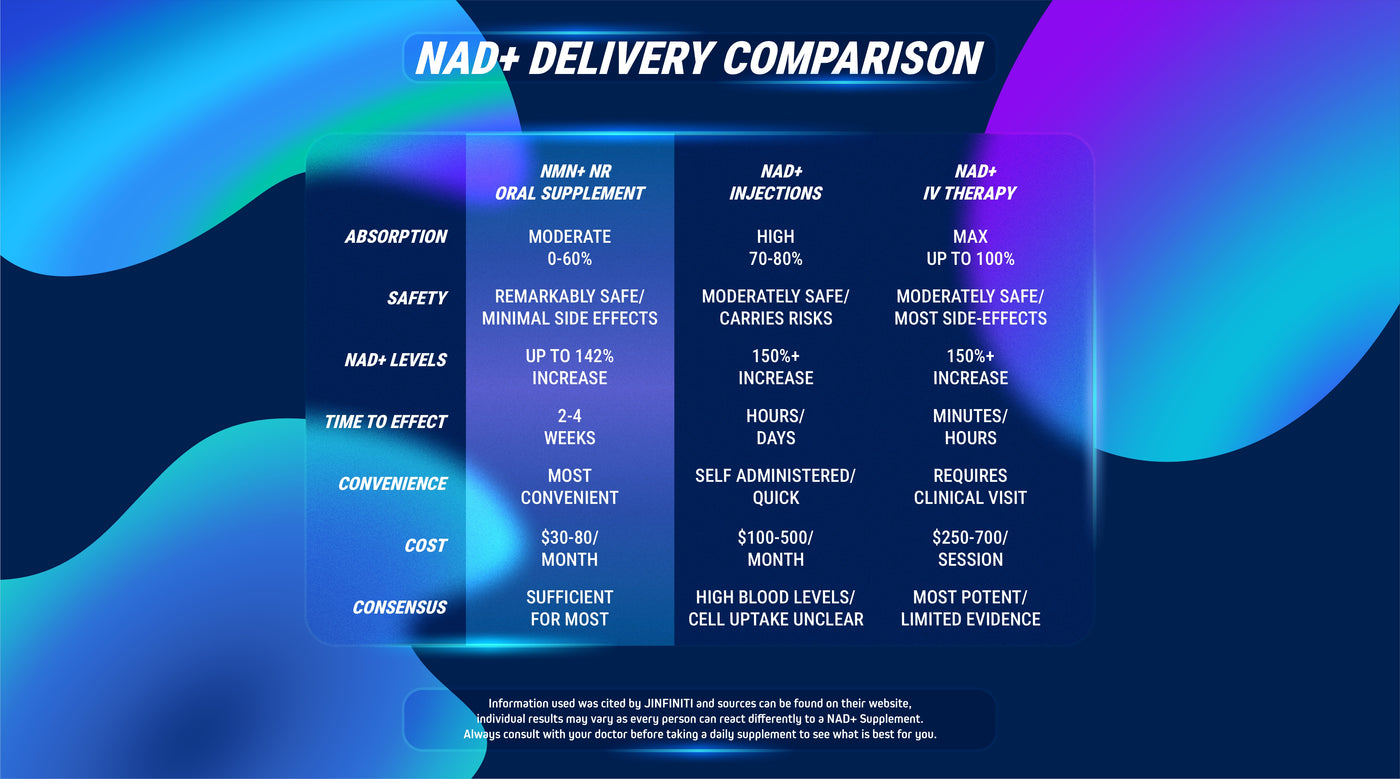 NAD+ DELIVERY COMPARISON

| | NMN+ NR ORAL SUPPLEMENT | NAD+ INJECTIONS | NAD+ IV THERAPY |
|---|---|---|---|
| ABSORPTION | MODERATE 0-60% | HIGH 70-80% | MAX UP TO 100% |
| SAFETY | REMARKABLY SAFE/ MINIMAL SIDE EFFECTS | MODERATELY SAFE/ CARRIES RISKS | MODERATELY SAFE/ MOST SIDE-EFFECTS |
| NAD+ LEVELS | UP TO 142% INCREASE | 150%+ INCREASE | 150%+ INCREASE |
| TIME TO EFFECT | 2-4 WEEKS | HOURS/ DAYS | MINUTES/ HOURS |
| CONVENIENCE | MOST CONVENIENT | SELF ADMINISTERED/ QUICK | REQUIRES CLINICAL VISIT |
| COST | $30-80/ MONTH | $100-500/ MONTH | $250-700/ SESSION |
| CONSENSUS | SUFFICIENT FOR MOST | HIGH BLOOD LEVELS/ CELL UPTAKE UNCLEAR | MOST POTENT/ LIMITED EVIDENCE |

Information used was cited by JINFINITI and sources can be found on their website, individual results may vary as every person can react differently to a NAD+ Supplement. Always consult with your doctor before taking a daily supplement to see what is best for you.